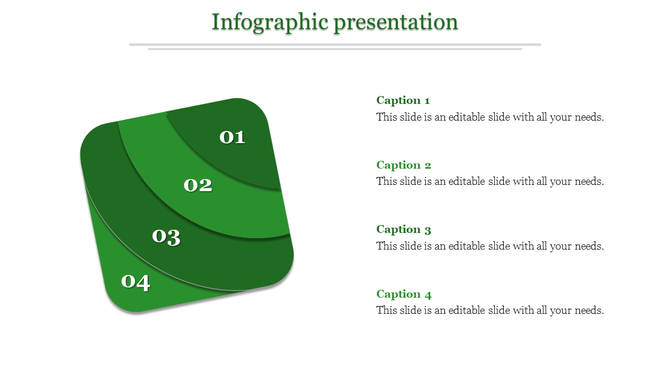 Infographic presentation

01

02

03

04

Caption 1
This slide is an editable slide with all your needs.

Caption 2
This slide is an editable slide with all your needs.

Caption 3
This slide is an editable slide with all your needs.

Caption 4
This slide is an editable slide with all your needs.